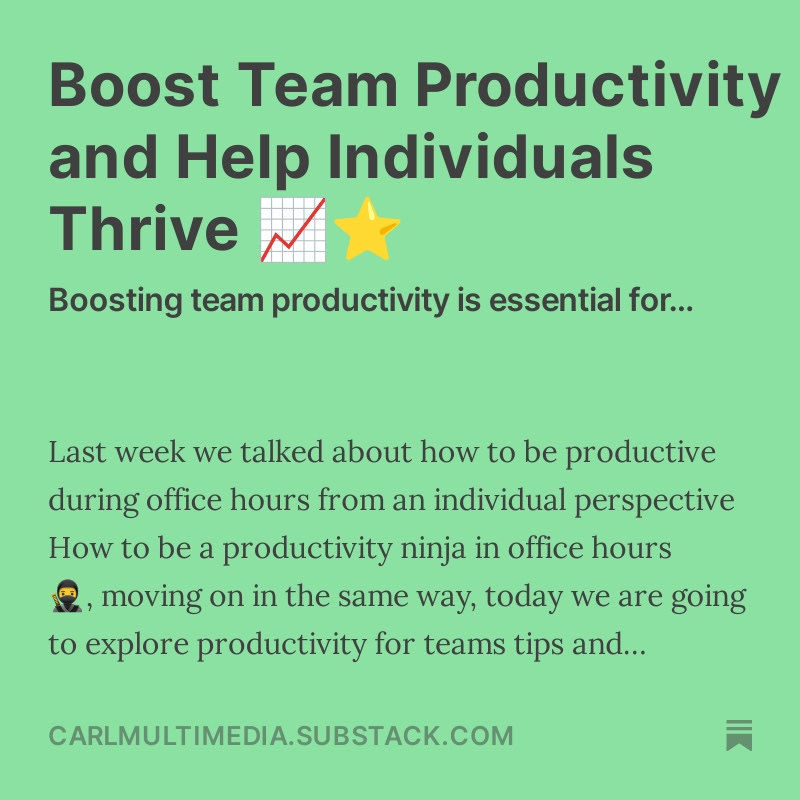 Boost Team Productivity and Help Individuals Thrive 📈⭐

Boosting team productivity is essential for...

Last week we talked about how to be productive during office hours from an individual perspective How to be a productivity ninja in office hours 🥷, moving on in the same way, today we are going to explore productivity for teams tips and...

CARLMULTIMEDIA.SUBSTACK.COM